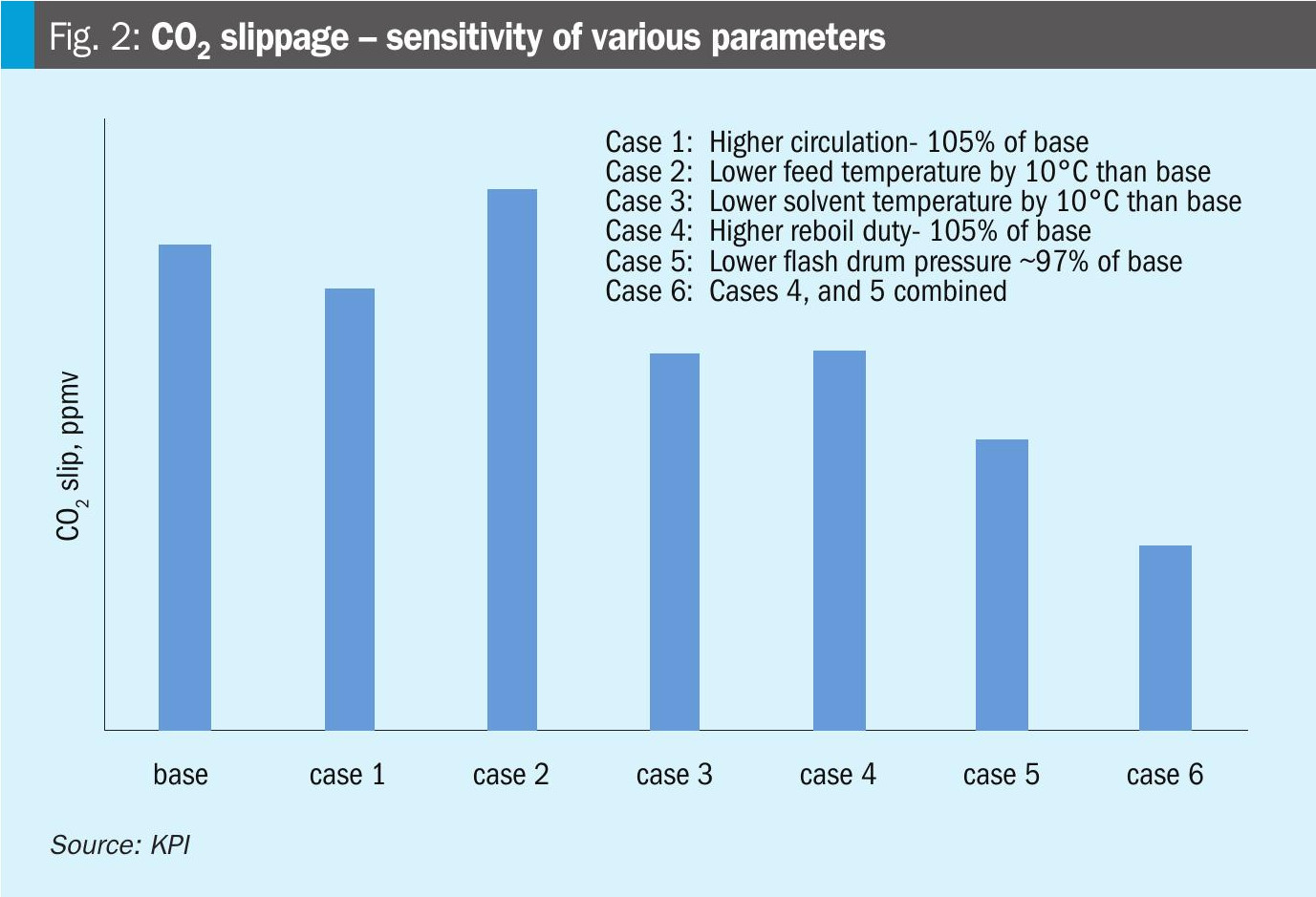 Fig. 2: $CO_2$ slippage – sensitivity of various parameters

Case 1: Higher circulation- 105% of base
Case 2: Lower feed temperature by 10°C than base
Case 3: Lower solvent temperature by 10°C than base
Case 4: Higher reboil duty- 105% of base
Case 5: Lower flash drum pressure ~97% of base
Case 6: Cases 4, and 5 combined

$CO_2$ slip, ppmv

base
case 1
case 2
case 3
case 4
case 5
case 6

Source: KPI